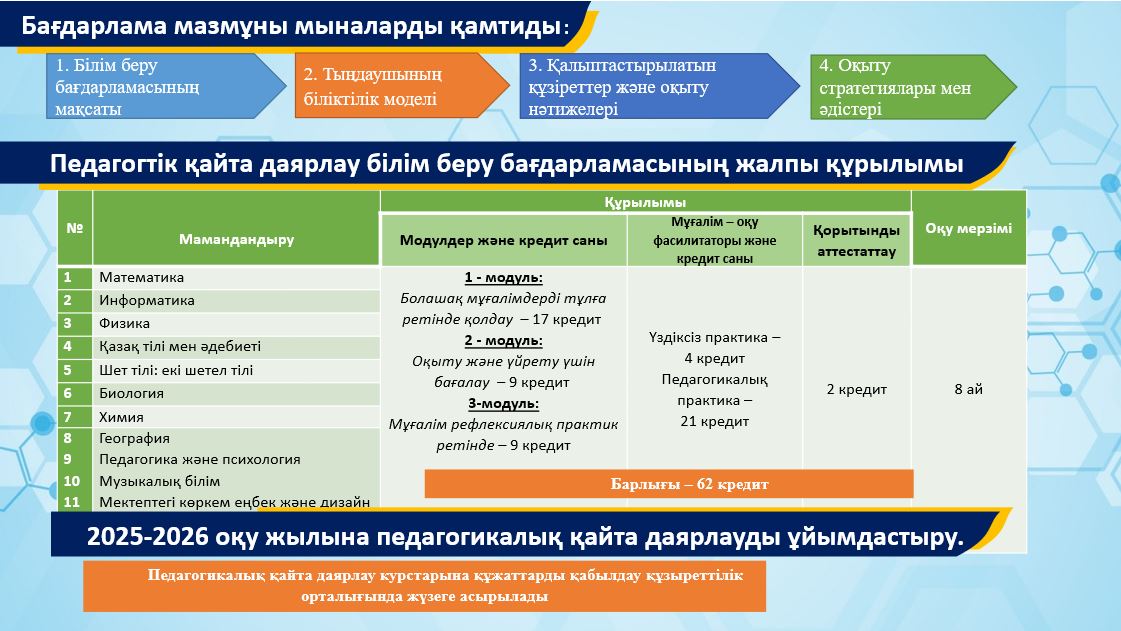 Бағдарлама мазмұны мыналарды қамтиды:

1. Білім беру бағдарламасының мақсаты

2. Тыңдаушының біліктілік моделі

3. Қалыптастырылатын құзіреттер және оқыту нәтижелері

4. Оқыту стратегиялары мен әдістері

Педагогтік қайта даярлау білім беру бағдарламасының жалпы құрылымы

| № | Мамандандыру | Құрылымы: Модулдер және кредит саны | Құрылымы: Мұғалім – оқу фасилитаторы және кредит саны | Құрылымы: Қорытынды аттестаттау | Оқу мерзімі |
|---|---|---|---|---|---|
| 1 | Математика | 1 - модуль: Болашақ мұғалімдерді тұлға ретінде қолдау – 17 кредит 2 - модуль: Оқыту және үйрету үшін бағалау – 9 кредит 3-модуль: Мұғалім рефлексиялық практик ретінде – 9 кредит | Үздіксіз практика – 4 кредит Педагогикалық практика – 21 кредит | 2 кредит | 8 ай |
| 2 | Информатика | | | | |
| 3 | Физика | | | | |
| 4 | Қазақ тілі мен әдебиеті | | | | |
| 5 | Шет тілі: екі шетел тілі | | | | |
| 6 | Биология | | | | |
| 7 | Химия | | | | |
| 8 | География | | | | |
| 9 | Педагогика және психология | | | | |
| 10 | Музыкалық білім | | | | |
| 11 | Мектептегі көркем еңбек және дизайн | | | | |

Барлығы – 62 кредит

2025-2026 оқу жылына педагогикалық қайта даярлауды ұйымдастыру.

Педагогикалық қайта даярлау курстарына құжаттарды қабылдау құзыреттілік орталығында жүзеге асырылады